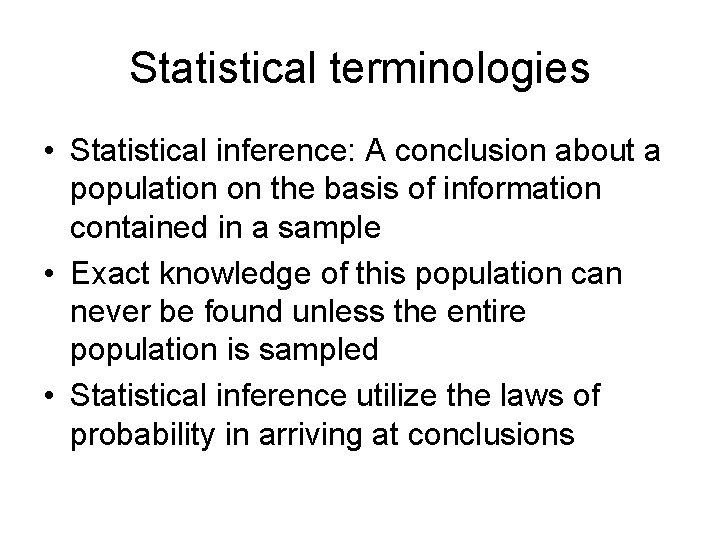 Statistical terminologies

• Statistical inference: A conclusion about a population on the basis of information contained in a sample
• Exact knowledge of this population can never be found unless the entire population is sampled
• Statistical inference utilize the laws of probability in arriving at conclusions